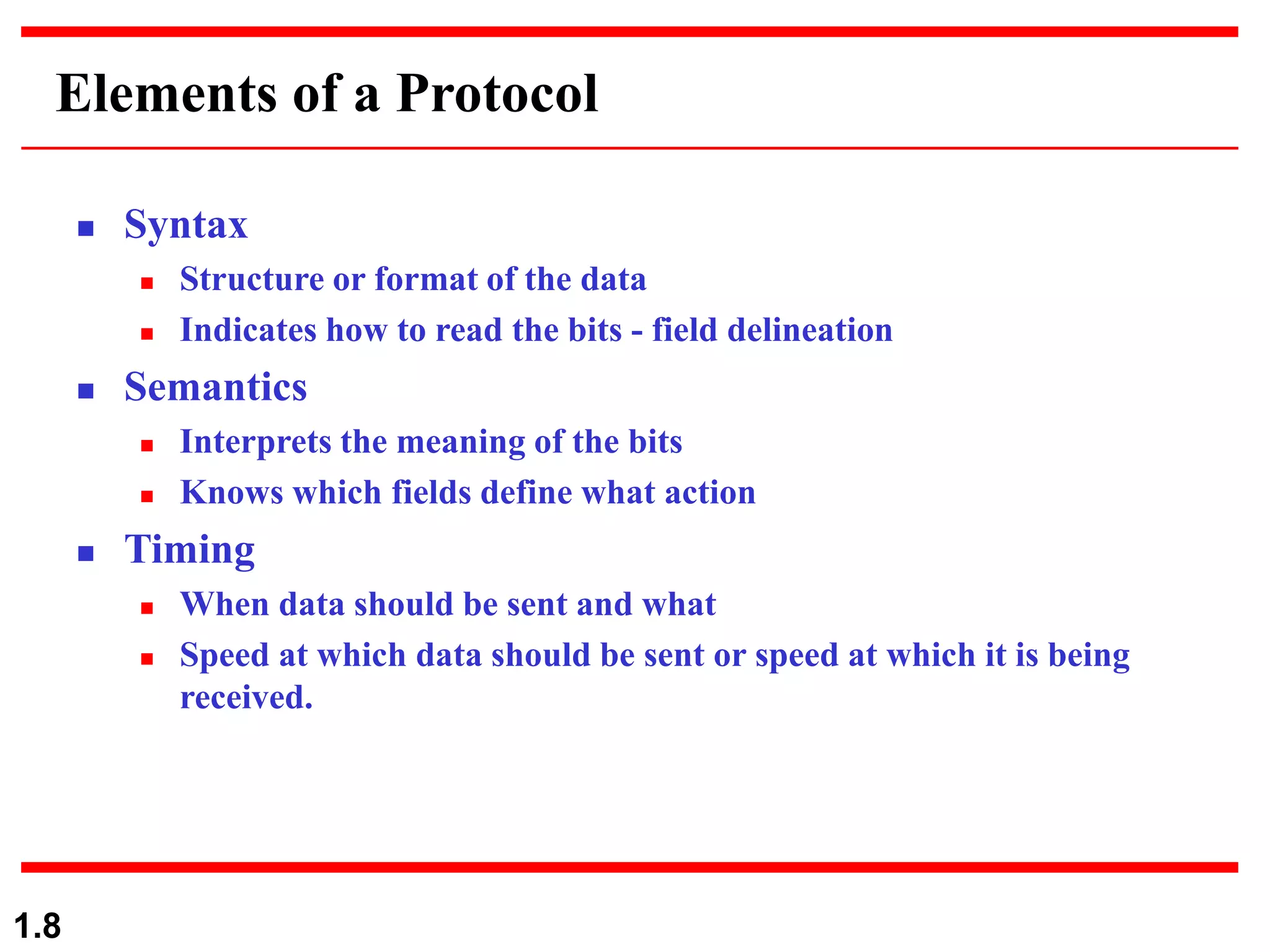 Elements of a Protocol

- Syntax
  - Structure or format of the data
  - Indicates how to read the bits - field delineation
- Semantics
  - Interprets the meaning of the bits
  - Knows which fields define what action
- Timing
  - When data should be sent and what
  - Speed at which data should be sent or speed at which it is being received.

1.8